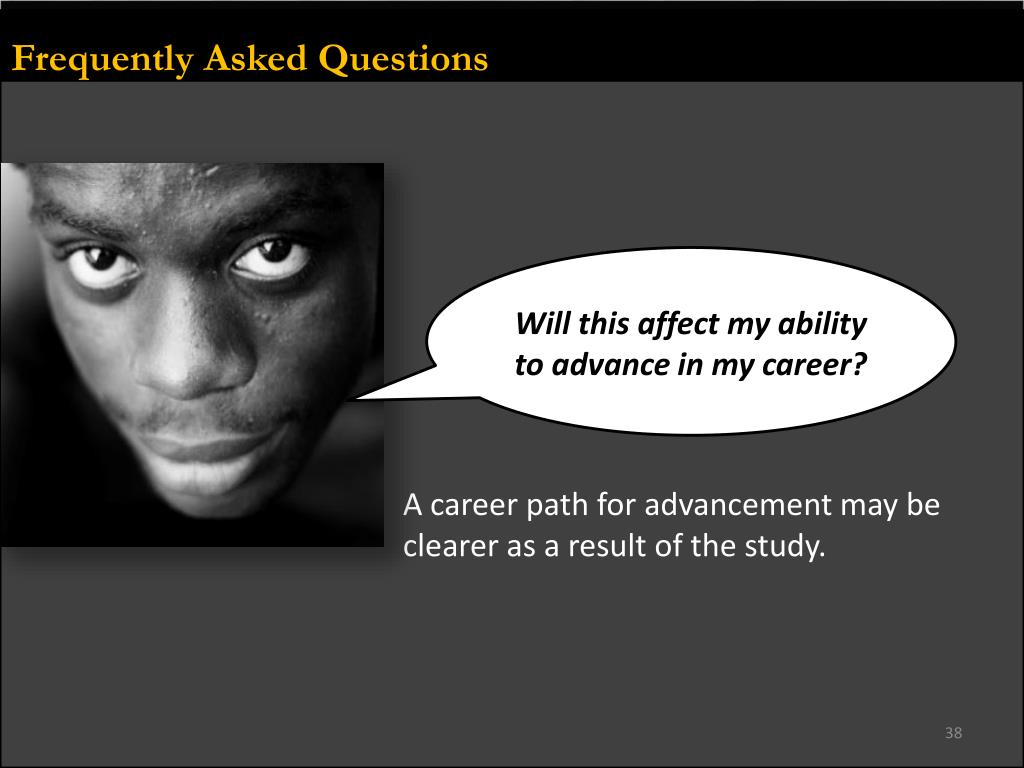 Frequently Asked Questions

Will this affect my ability to advance in my career?

A career path for advancement may be clearer as a result of the study.

38